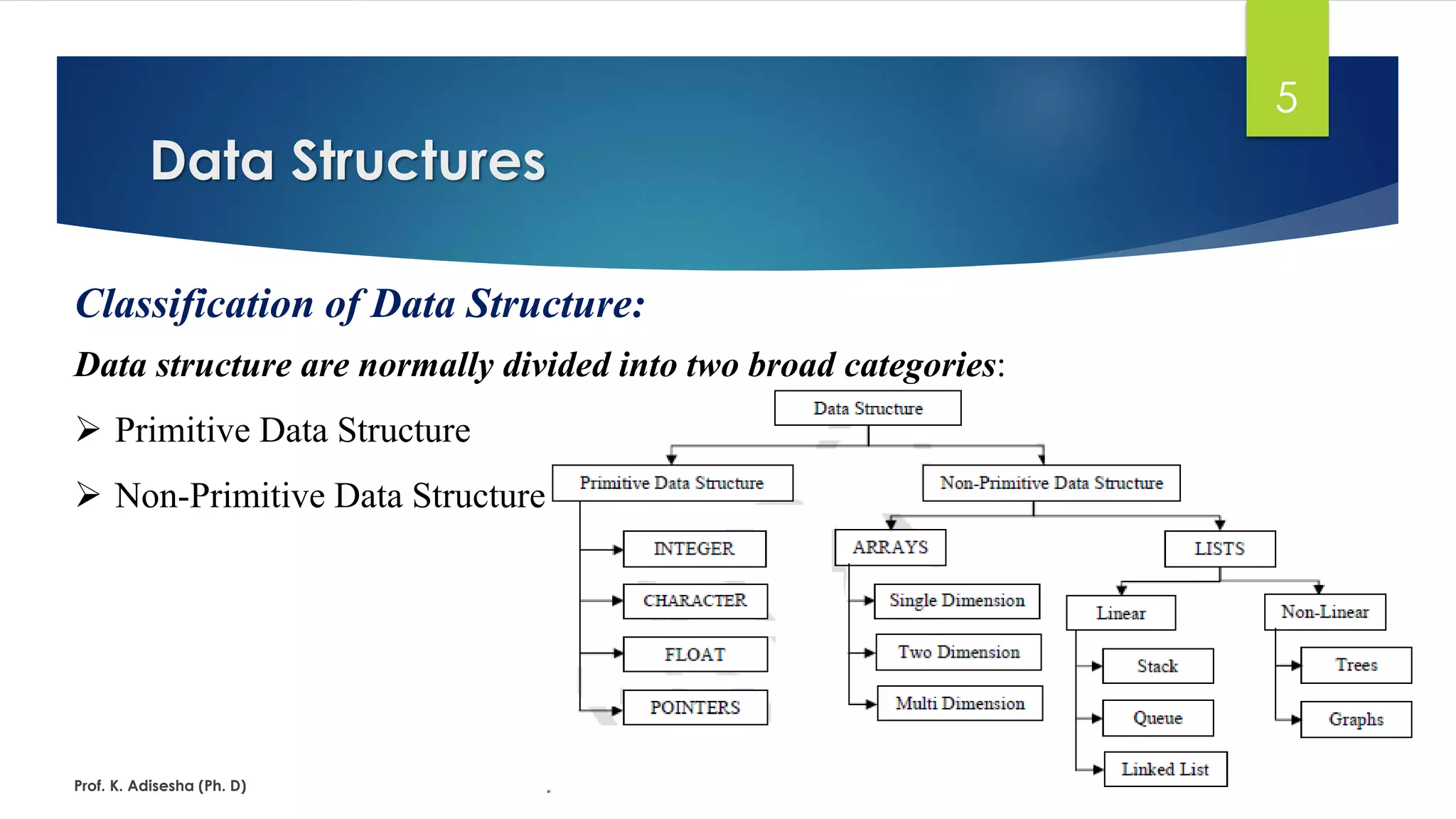 5

Data Structures

Classification of Data Structure:

Data structure are normally divided into two broad categories:

➢ Primitive Data Structure

➢ Non-Primitive Data Structure

Data Structure

Primitive Data Structure

Non-Primitive Data Structure

INTEGER

CHARACTER

FLOAT

POINTERS

ARRAYS

Single Dimension

Two Dimension

Multi Dimension

LISTS

Linear

Stack

Queue

Linked List

Non-Linear

Trees

Graphs

Prof. K. Adisesha (Ph. D)